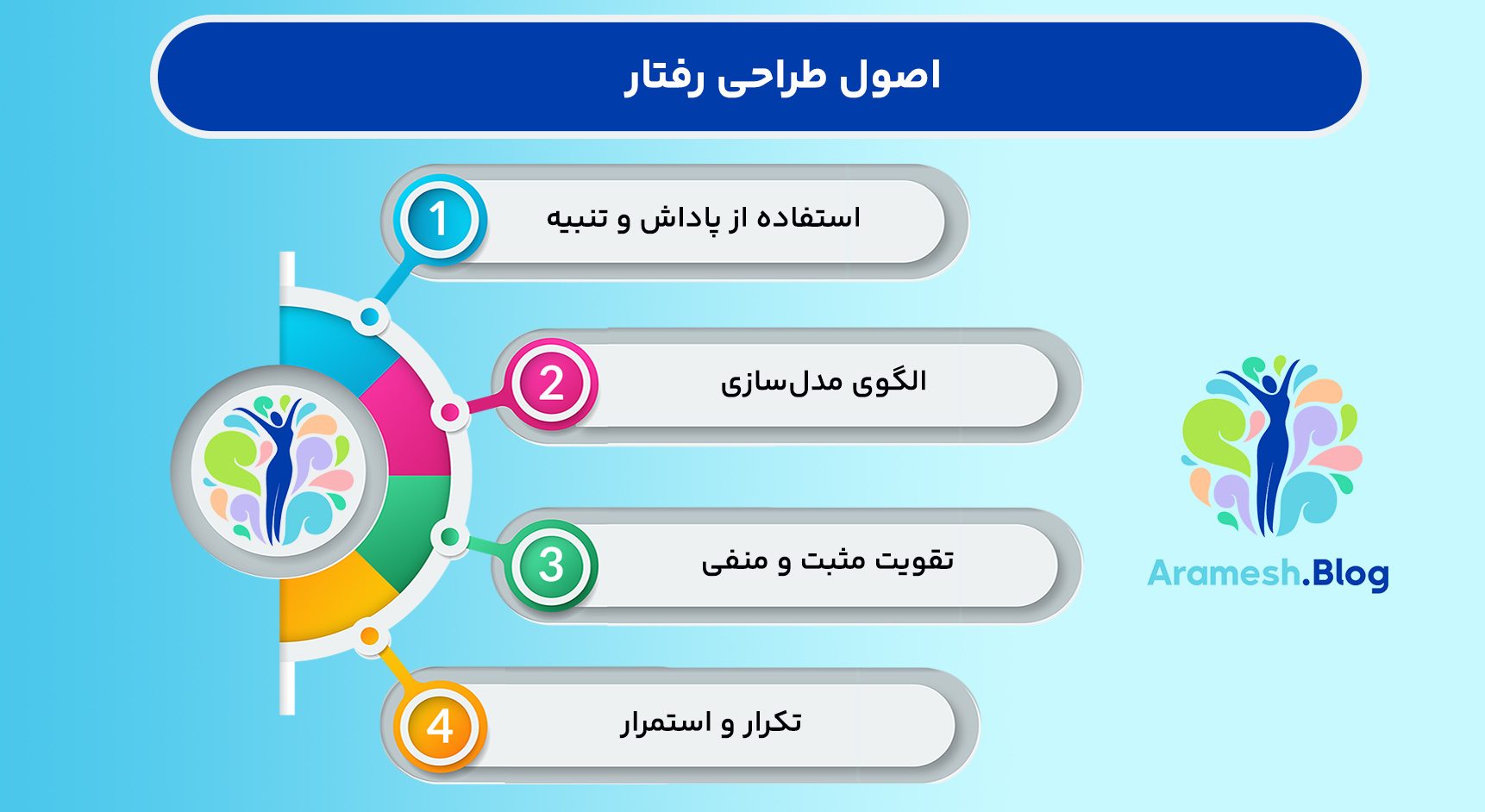 اصول طراحی رفتار

1
استفاده از پاداش و تنبیه

2
الگوی مدل‌سازی

3
تقویت مثبت و منفی

4
تکرار و استمرار

Aramesh.Blog